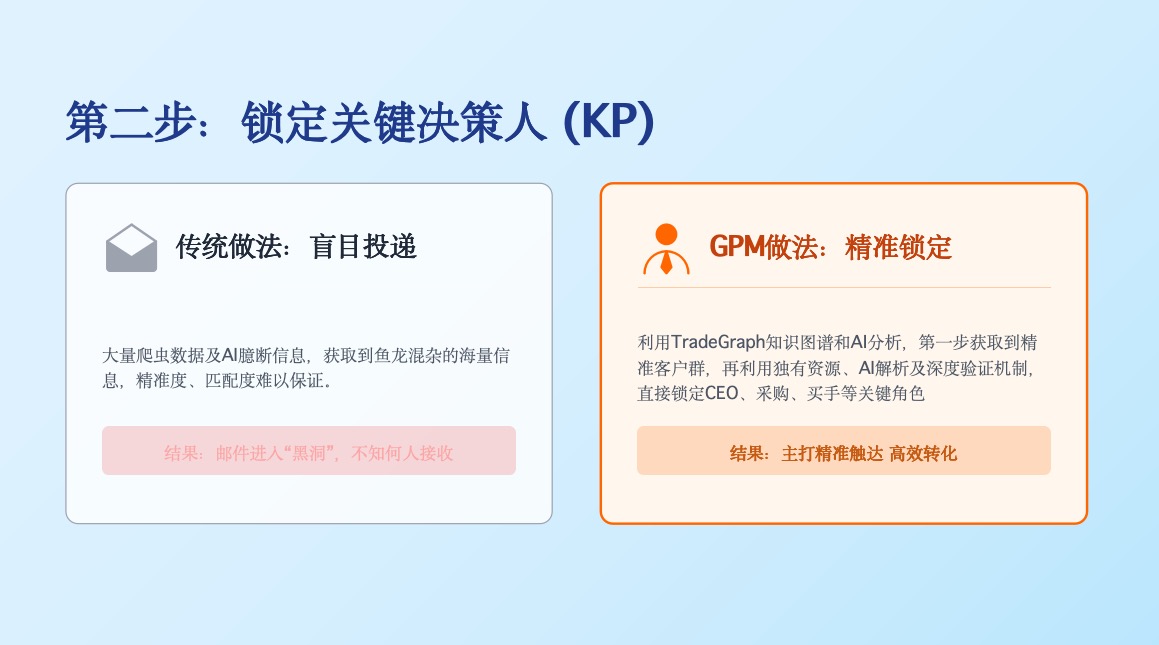 第二步：锁定关键决策人 (KP)

传统做法：盲目投递

大量爬虫数据及AI臆断信息，获取到鱼龙混杂的海量信息，精准度、匹配度难以保证。

结果：邮件进入“黑洞”，不知何人接收

GPM做法：精准锁定

利用TradeGraph知识图谱和AI分析，第一步获取到精准客户群，再利用独有资源、AI解析及深度验证机制，直接锁定CEO、采购、买手等关键角色

结果：主打精准触达 高效转化